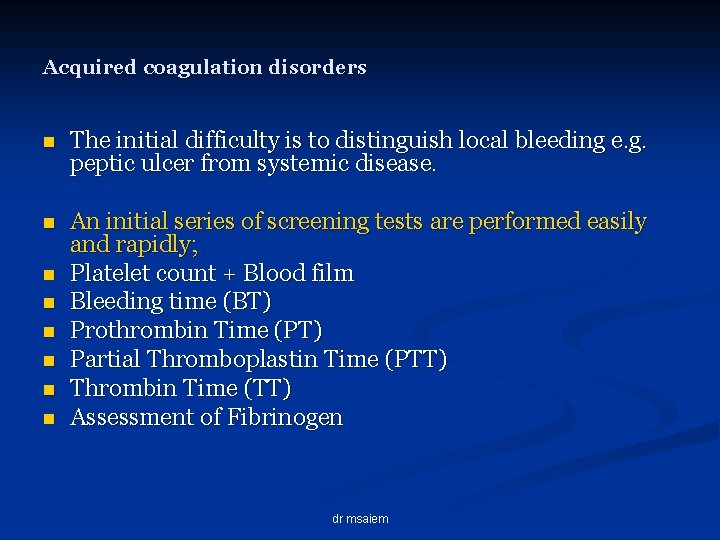 Acquired coagulation disorders

- The initial difficulty is to distinguish local bleeding e.g. peptic ulcer from systemic disease.

- An initial series of screening tests are performed easily and rapidly;
- Platelet count + Blood film
- Bleeding time (BT)
- Prothrombin Time (PT)
- Partial Thromboplastin Time (PTT)
- Thrombin Time (TT)
- Assessment of Fibrinogen

dr msaiem